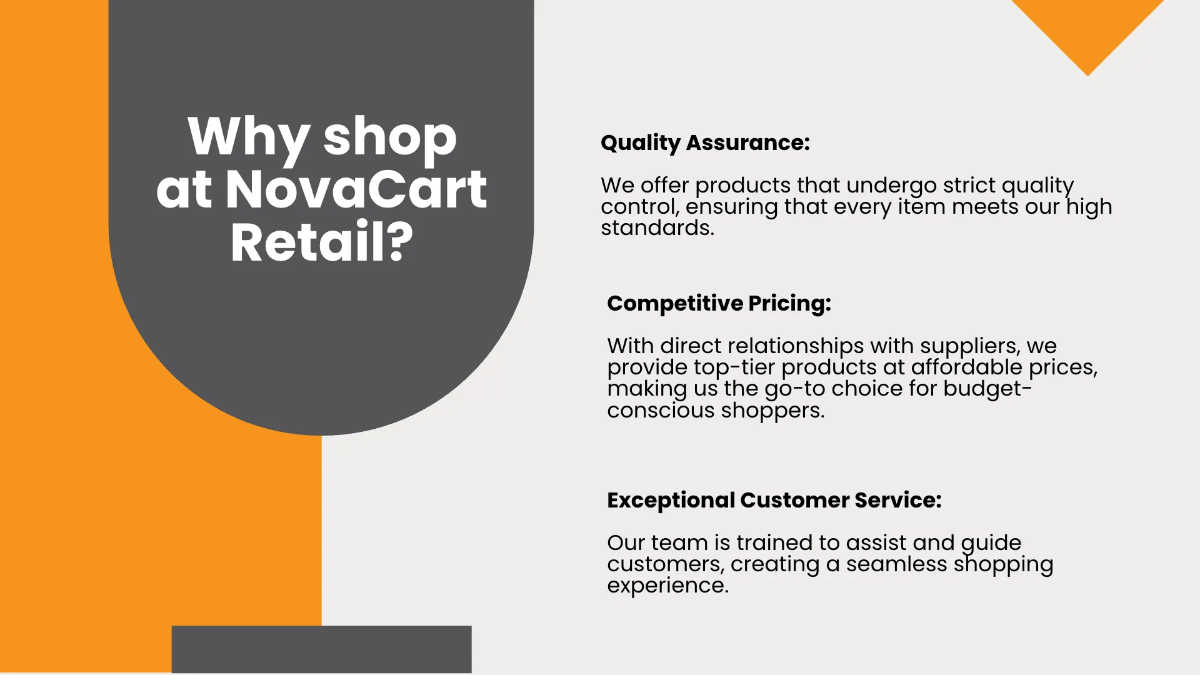 Why shop at NovaCart Retail?

Quality Assurance:

We offer products that undergo strict quality control, ensuring that every item meets our high standards.

Competitive Pricing:

With direct relationships with suppliers, we provide top-tier products at affordable prices, making us the go-to choice for budget-conscious shoppers.

Exceptional Customer Service:

Our team is trained to assist and guide customers, creating a seamless shopping experience.